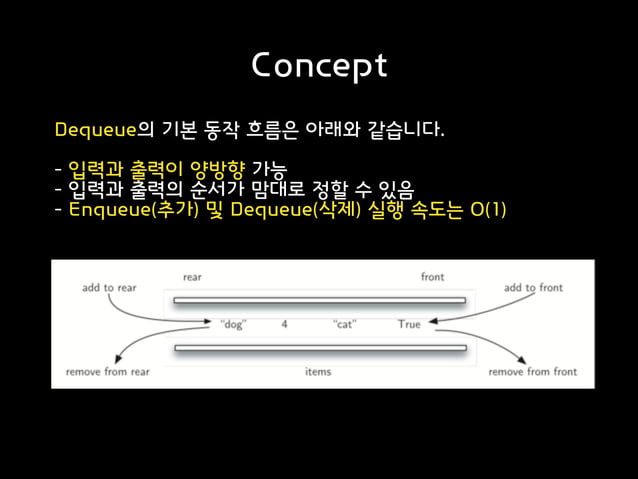 Concept

Dequeue의 기본 동작 흐름은 아래와 같습니다.

- 입력과 출력이 양방향 가능
- 입력과 출력의 순서가 맘대로 정할 수 있음
- Enqueue(추가) 및 Dequeue(삭제) 실행 속도는 O(1)

rear

front

add to rear

add to front

"dog" 4 "cat" True

remove from rear

items

remove from front